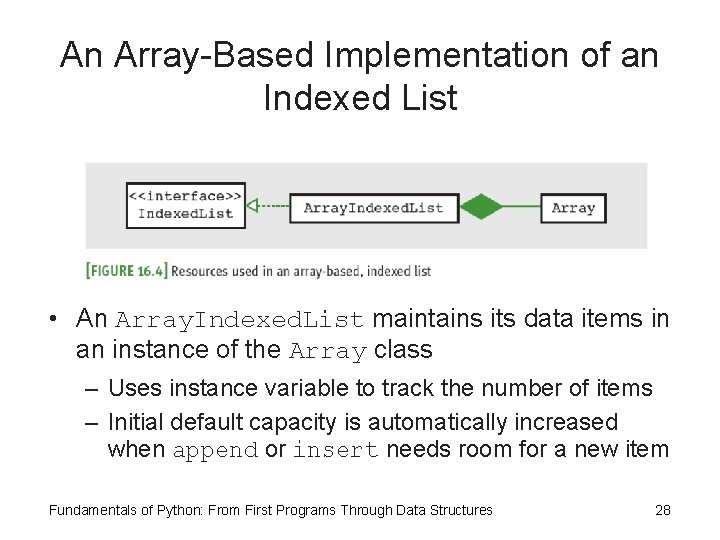 An Array-Based Implementation of an Indexed List

<<interface>>
IndexedList

ArrayIndexedList

Array

[FIGURE 16.4] Resources used in an array-based, indexed list

• An ArrayIndexedList maintains its data items in an instance of the Array class

– Uses instance variable to track the number of items

– Initial default capacity is automatically increased when append or insert needs room for a new item

Fundamentals of Python: From First Programs Through Data Structures

28